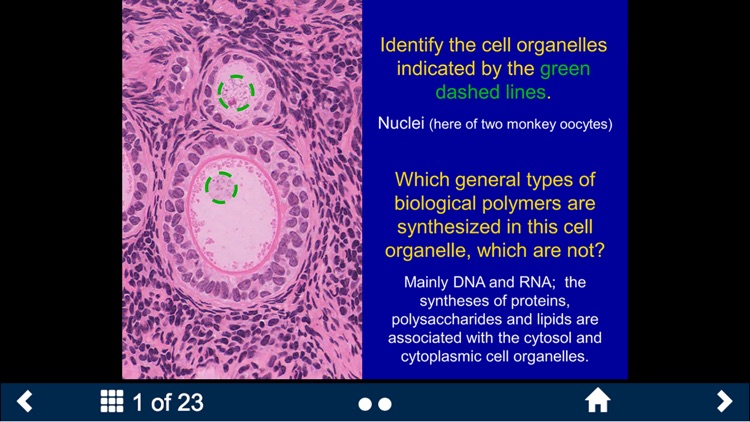 Identify the cell organelles indicated by the green dashed lines.

Nuclei (here of two monkey oocytes)

Which general types of biological polymers are synthesized in this cell organelle, which are not?

Mainly DNA and RNA; the syntheses of proteins, polysaccharides and lipids are associated with the cytosol and cytoplasmic cell organelles.

1 of 23